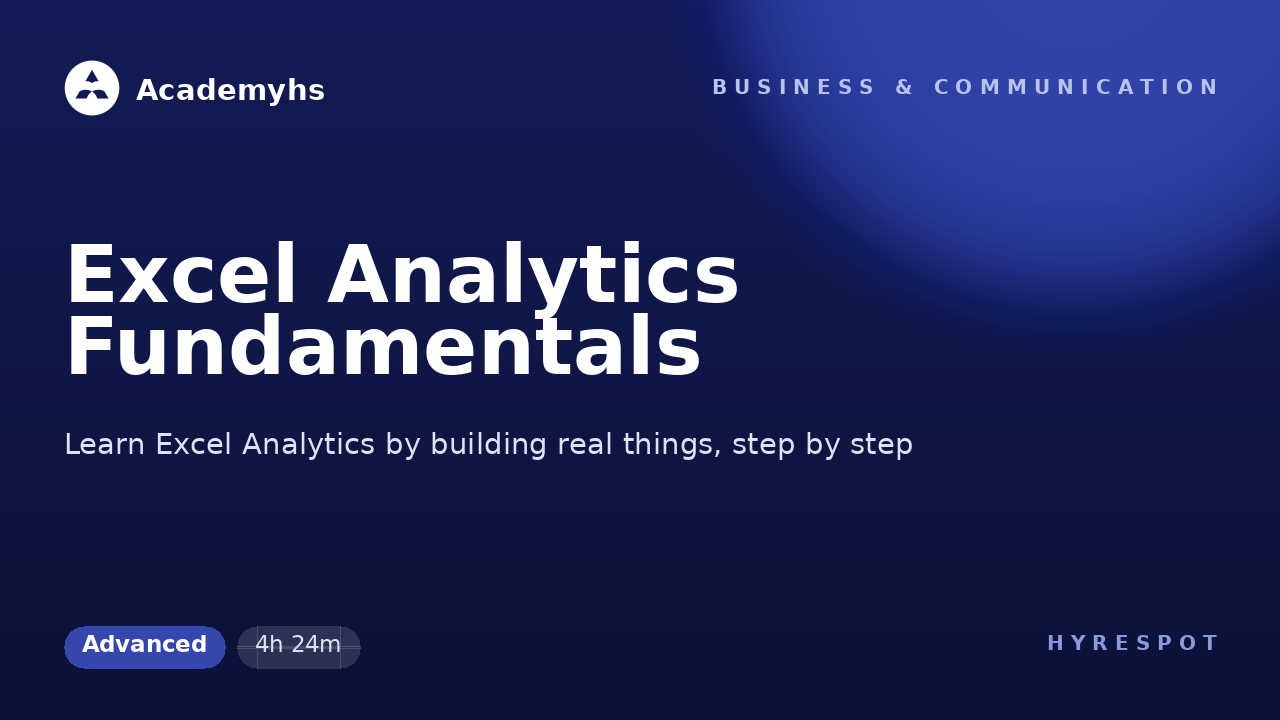 Academyhs

BUSINESS & COMMUNICATION

Excel Analytics Fundamentals

Learn Excel Analytics by building real things, step by step

Advanced

4h 24m

HYRESPOT